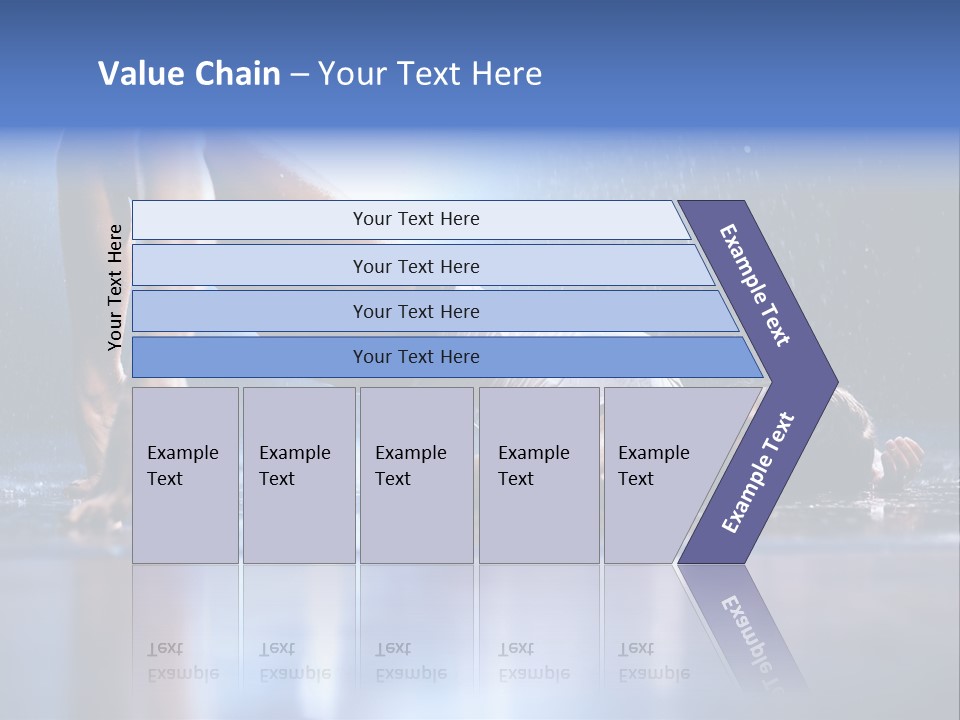 Value Chain – Your Text Here

Your Text Here

Your Text Here

Your Text Here

Your Text Here

Your Text Here

Example Text

Example Text

Example Text

Example Text

Example Text

Example Text

Example Text